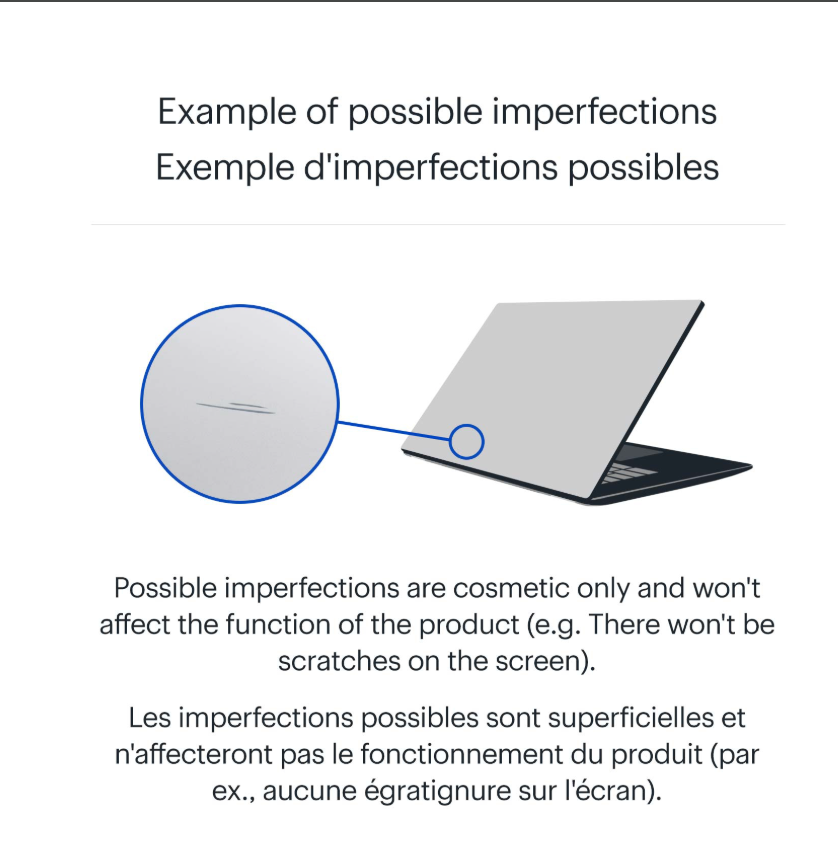 Example of possible imperfections
Exemple d'imperfections possibles

Possible imperfections are cosmetic only and won't affect the function of the product (e.g. There won't be scratches on the screen).

Les imperfections possibles sont superficielles et n'affecteront pas le fonctionnement du produit (par ex., aucune égratignure sur l'écran).